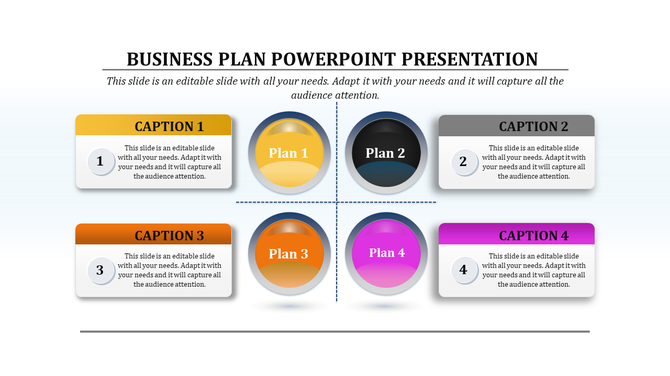 BUSINESS PLAN POWERPOINT PRESENTATION

This slide is an editable slide with all your needs. Adapt it with your needs and it will capture all the audience attention.

CAPTION 1

1

This slide is an editable slide with all your needs. Adapt it with your needs and it will capture all the audience attention.

Plan 1

Plan 2

CAPTION 2

2

This slide is an editable slide with all your needs. Adapt it with your needs and it will capture all the audience attention.

CAPTION 3

3

This slide is an editable slide with all your needs. Adapt it with your needs and it will capture all the audience attention.

Plan 3

Plan 4

CAPTION 4

4

This slide is an editable slide with all your needs. Adapt it with your needs and it will capture all the audience attention.